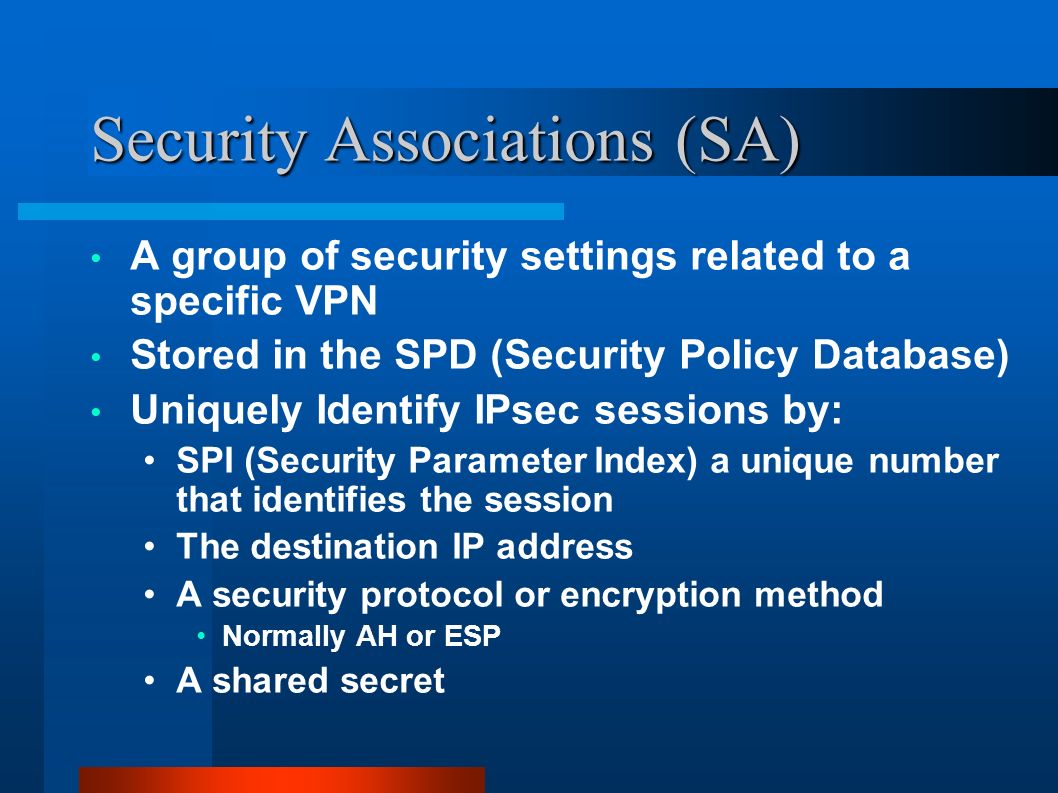 Security Associations (SA)

• A group of security settings related to a specific VPN
• Stored in the SPD (Security Policy Database)
• Uniquely Identify IPsec sessions by:
  • SPI (Security Parameter Index) a unique number that identifies the session
  • The destination IP address
  • A security protocol or encryption method
    • Normally AH or ESP
  • A shared secret